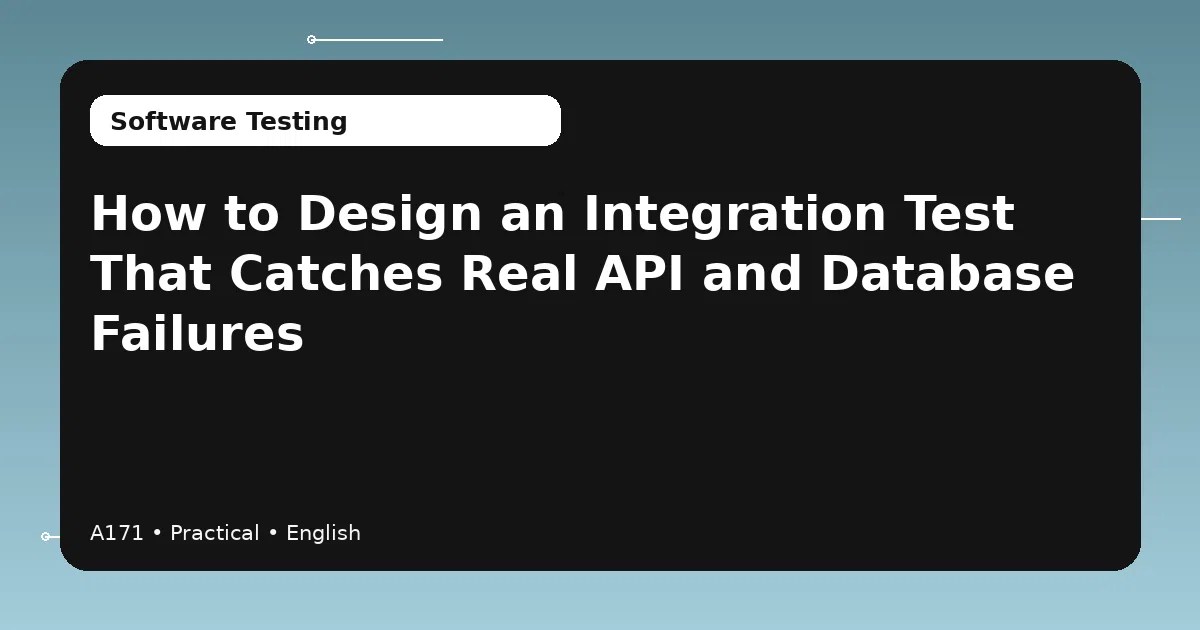 Software Testing

How to Design an Integration Test That Catches Real API and Database Failures

A171 • Practical • English